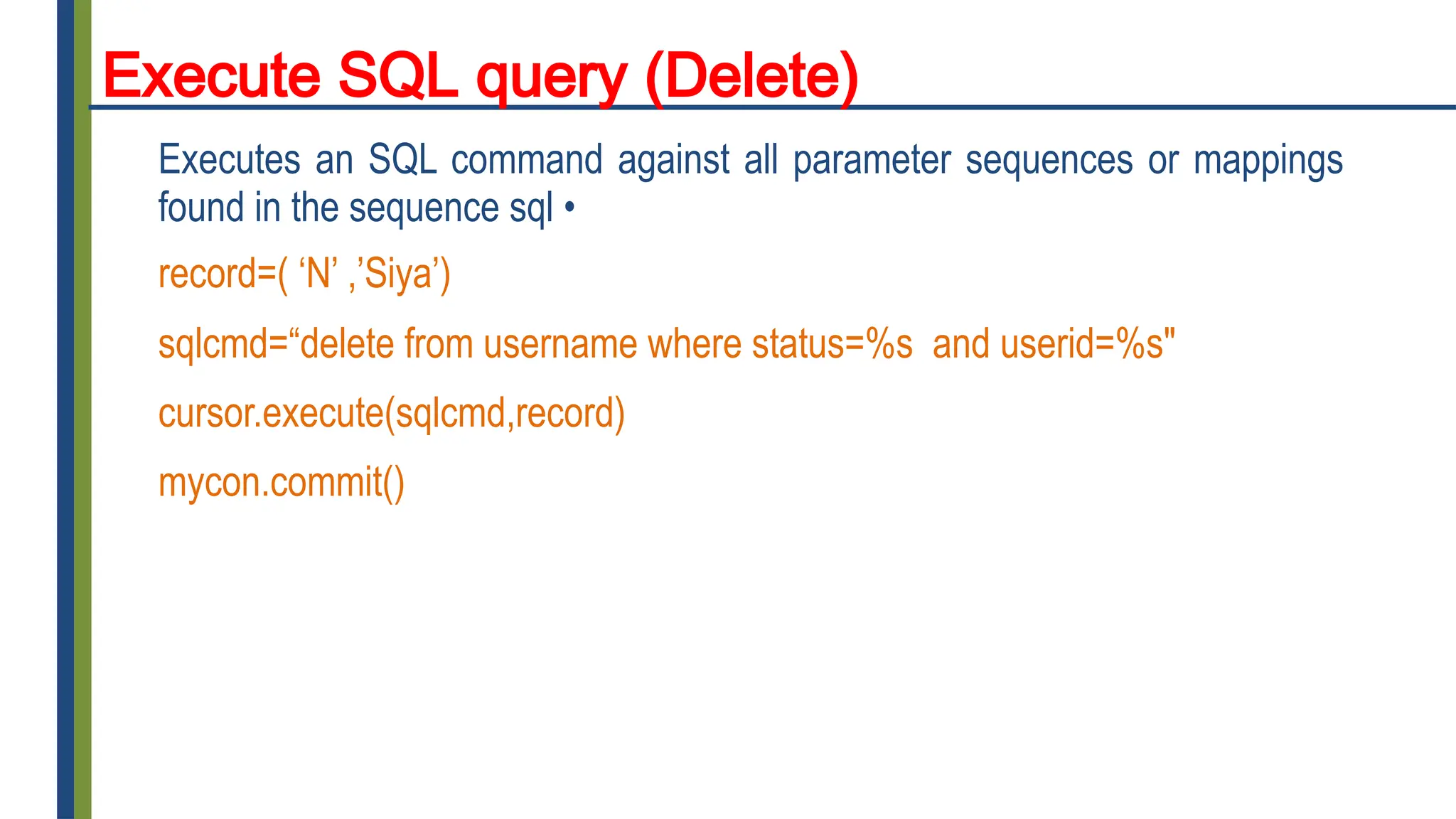 Execute SQL query (Delete)

Executes an SQL command against all parameter sequences or mappings found in the sequence sql •

record=( ‘N’ ,’Siya’)

sqlcmd=“delete from username where status=%s  and userid=%s"

cursor.execute(sqlcmd,record)

mycon.commit()